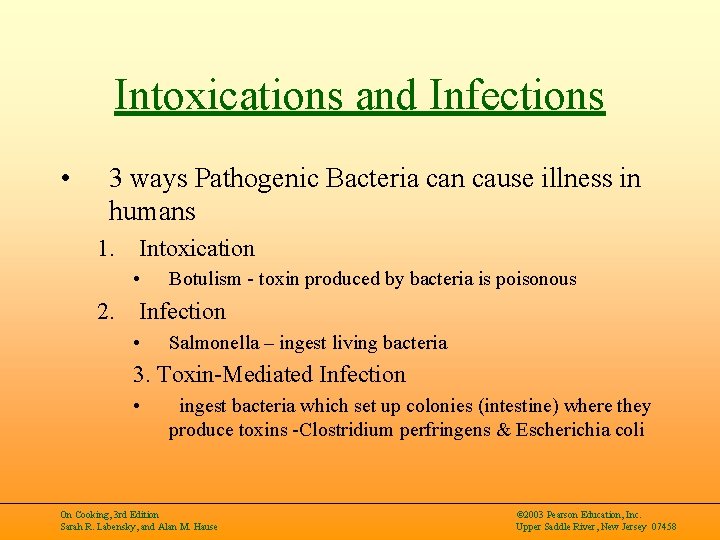 Intoxications and Infections

• 3 ways Pathogenic Bacteria can cause illness in humans

1. Intoxication

• Botulism - toxin produced by bacteria is poisonous

2. Infection

• Salmonella – ingest living bacteria

3. Toxin-Mediated Infection

• ingest bacteria which set up colonies (intestine) where they produce toxins -Clostridium perfringens & Escherichia coli

On Cooking, 3rd Edition
Sarah R. Labensky, and Alan M. Hause

©2003 Pearson Education, Inc.
Upper Saddle River, New Jersey 07458